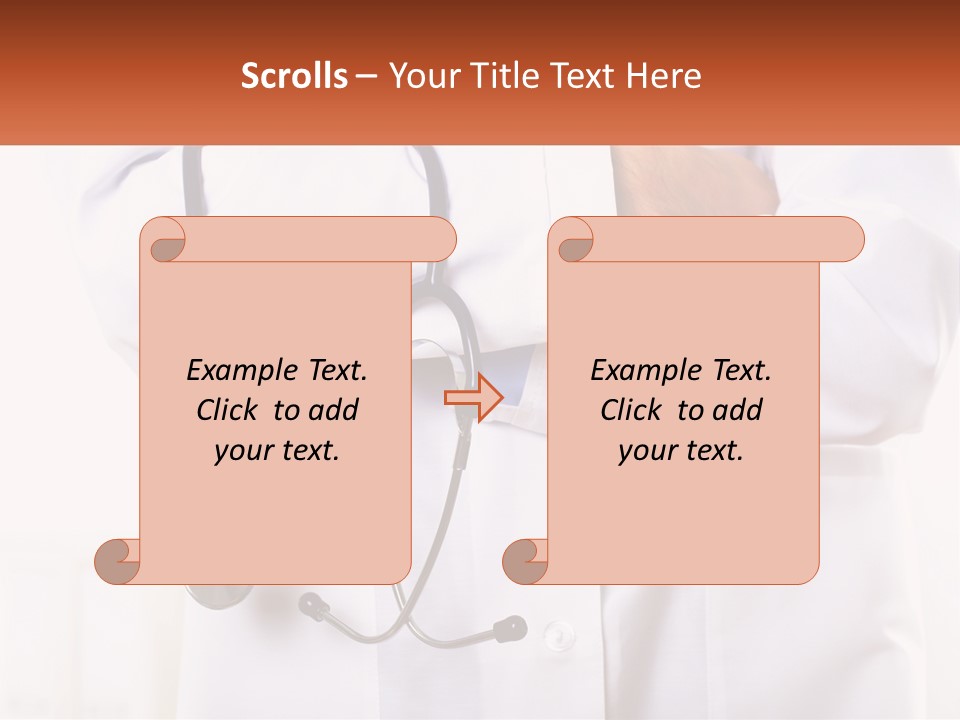 Scrolls – Your Title Text Here

Example Text. Click to add your text.

Example Text. Click to add your text.